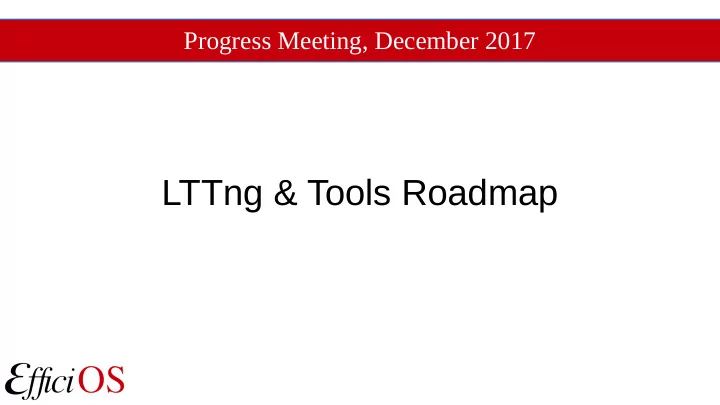 Progress Meeting, December 2017

LTTng & Tools Roadmap

EfficiOS